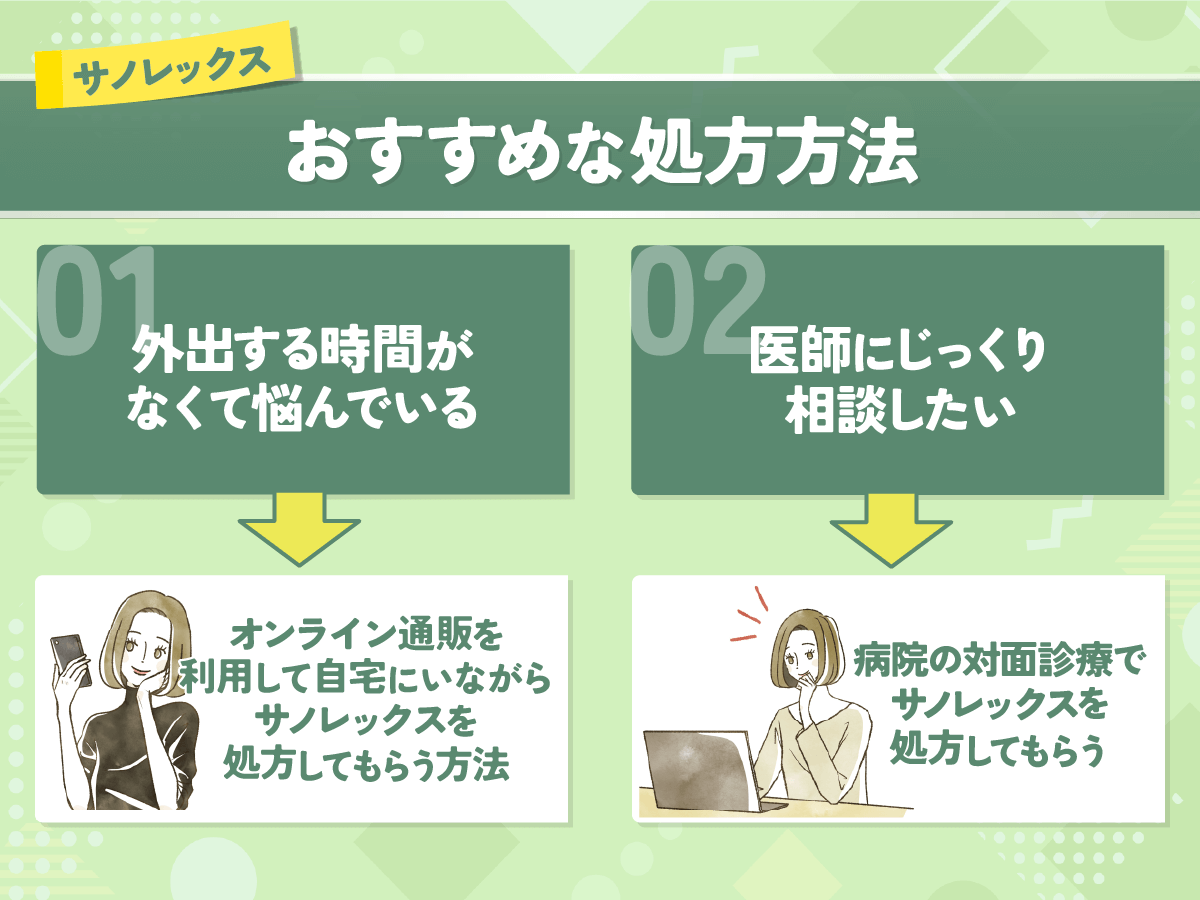 サノレックス

おすすめな処方方法

01

外出する時間がなくて悩んでいる

オンライン通販を利用して自宅にいながらサノレックスを処方してもらう方法

02

医師にじっくり相談したい

病院の対面診療でサノレックスを処方してもらう